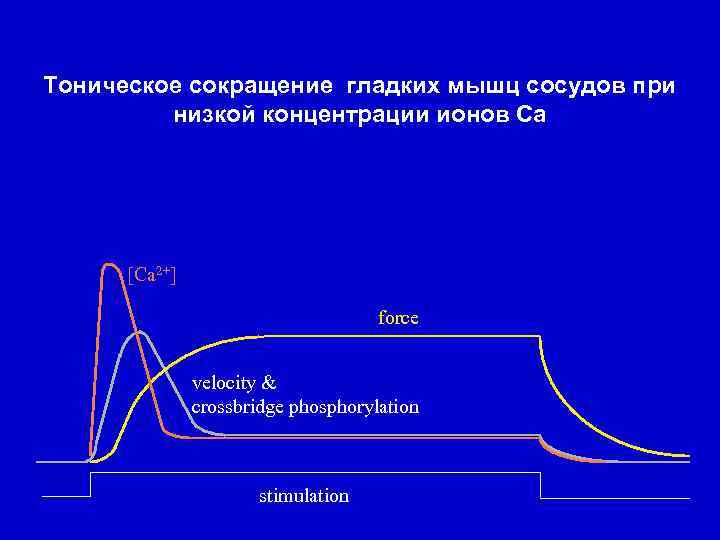 Тоническое сокращение гладких мышц сосудов при низкой концентрации ионов Са

$[Ca^{2+}]$

force

velocity & crossbridge phosphorylation

stimulation